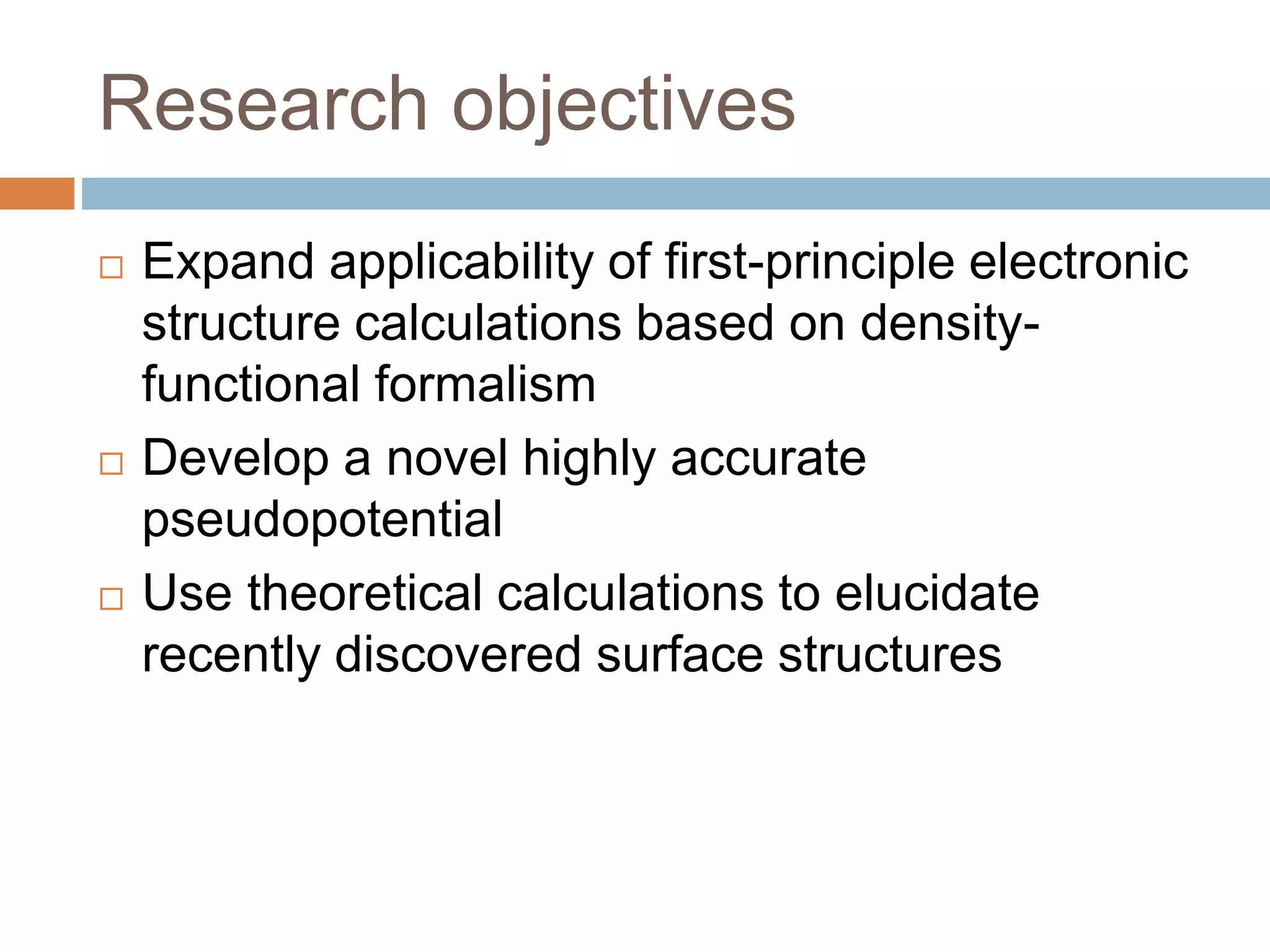 Research objectives

□ Expand applicability of first-principle electronic structure calculations based on density-functional formalism

□ Develop a novel highly accurate pseudopotential

□ Use theoretical calculations to elucidate recently discovered surface structures